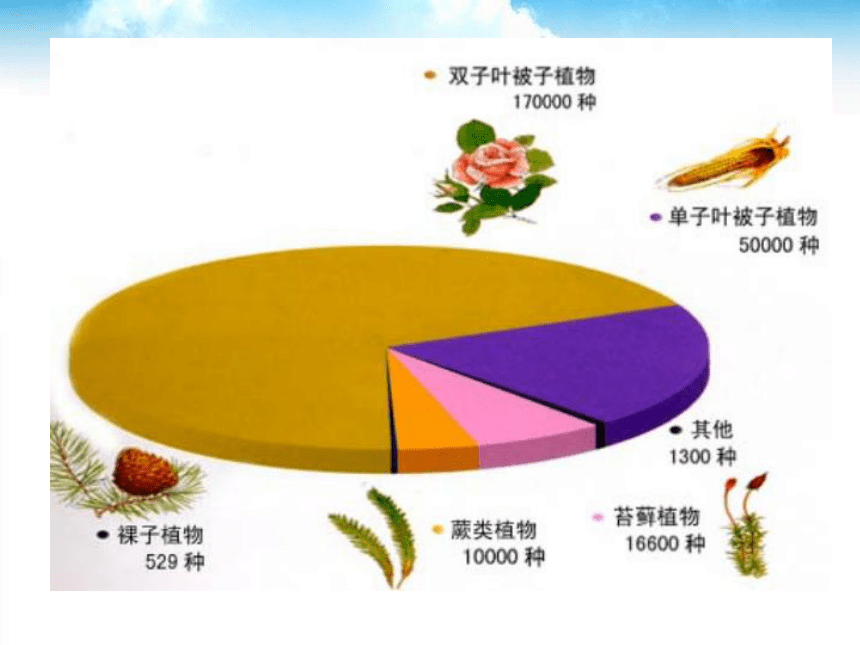 双子叶被子植物
170000 种

单子叶被子植物
50000 种

其他
1300 种

苔藓植物
16600 种

蕨类植物
10000 种

裸子植物
529 种